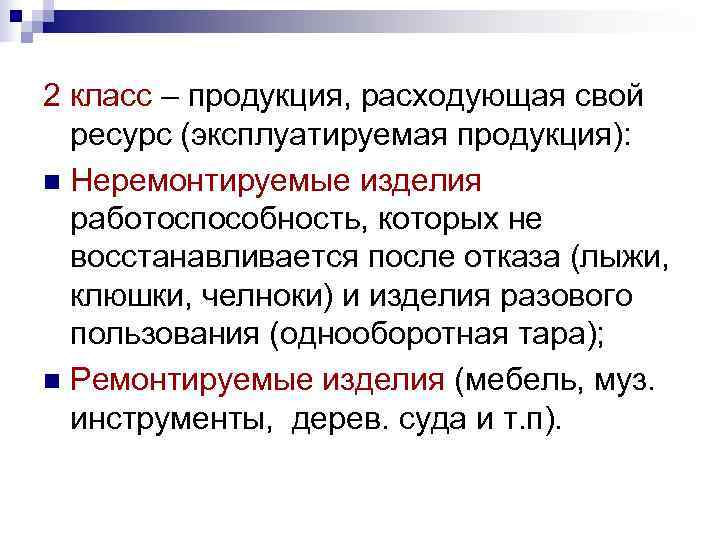 2 класс – продукция, расходующая свой ресурс (эксплуатируемая продукция):

Неремонтируемые изделия работоспособность, которых не восстанавливается после отказа (лыжи, клюшки, челноки) и изделия разового пользования (однооборотная тара);

Ремонтируемые изделия (мебель, муз. инструменты, дерев. суда и т.п).